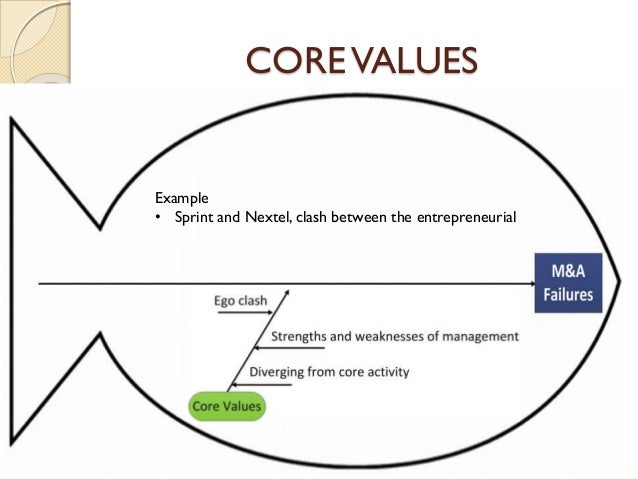 CORE VALUES

Example
• Sprint and Nextel, clash between the entrepreneurial

M&A Failures

Ego clash

Strengths and weaknesses of management

Diverging from core activity

Core Values